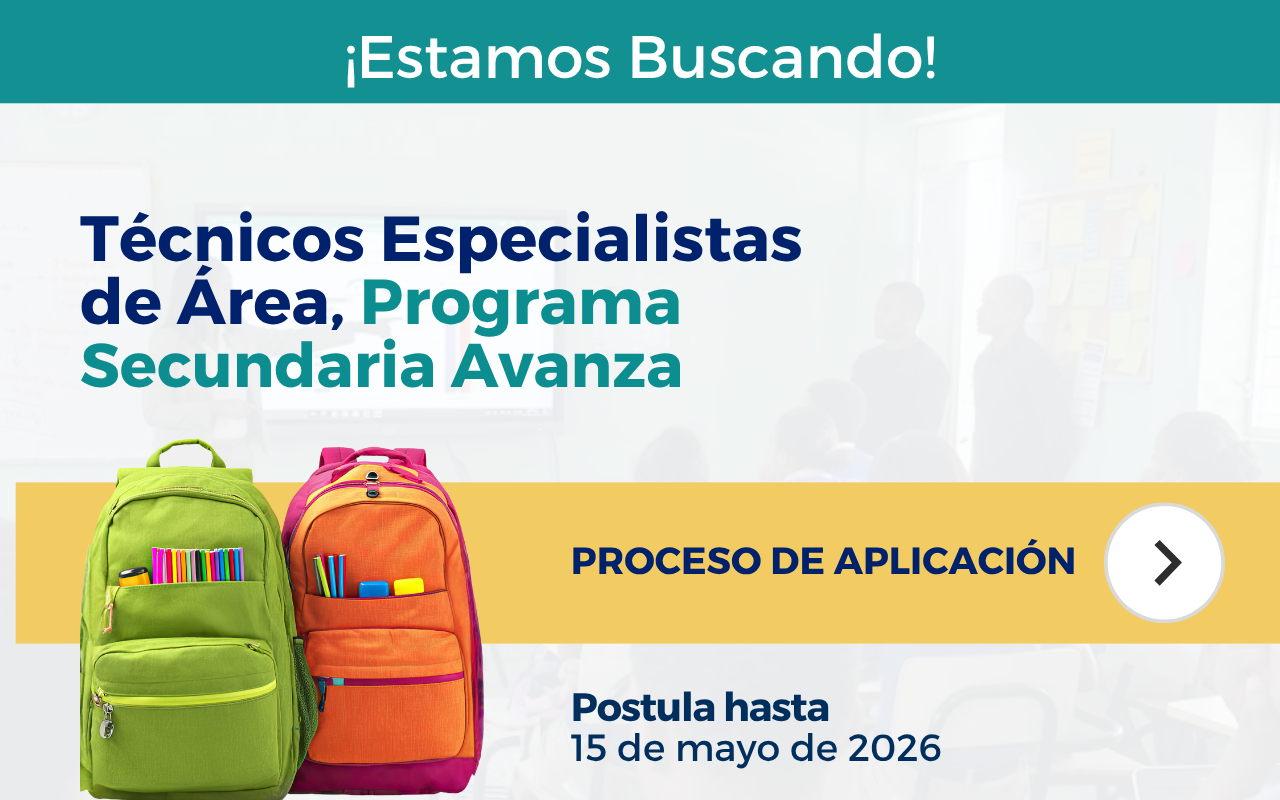 ¡Estamos Buscando!

Técnicos Especialistas de Área, Programa Secundaria Avanza

PROCESO DE APLICACIÓN

Postula hasta
15 de mayo de 2026